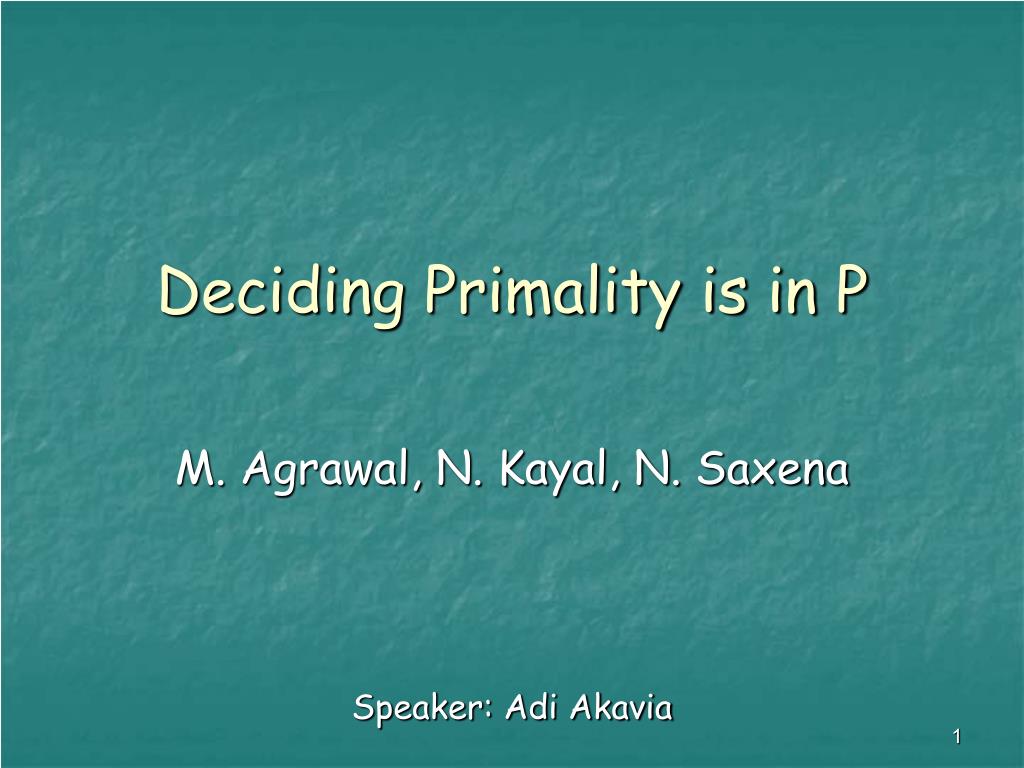 Deciding Primality is in P

M. Agrawal, N. Kayal, N. Saxena

Speaker: Adi Akavia

1